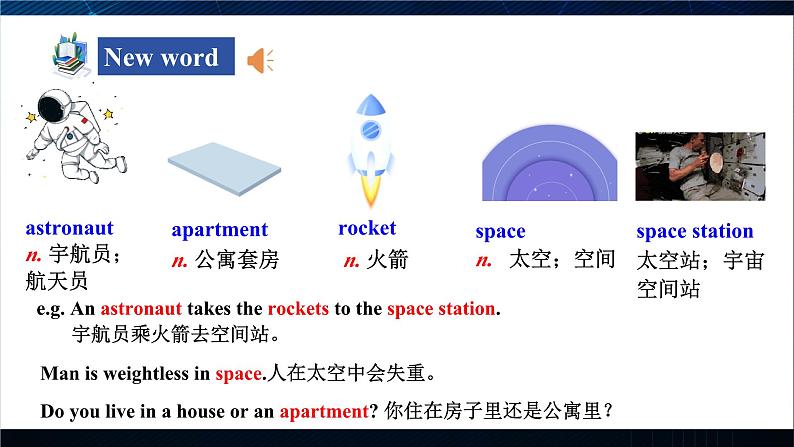 New word

astronaut
n. 宇航员；航天员

apartment
n. 公寓套房

rocket
n. 火箭

space
n. 太空；空间

space station
太空站；宇宙空间站

e.g. An astronaut takes the rockets to the space station.
宇航员乘火箭去空间站。

Man is weightless in space.人在太空中会失重。

Do you live in a house or an apartment? 你住在房子里还是公寓里？